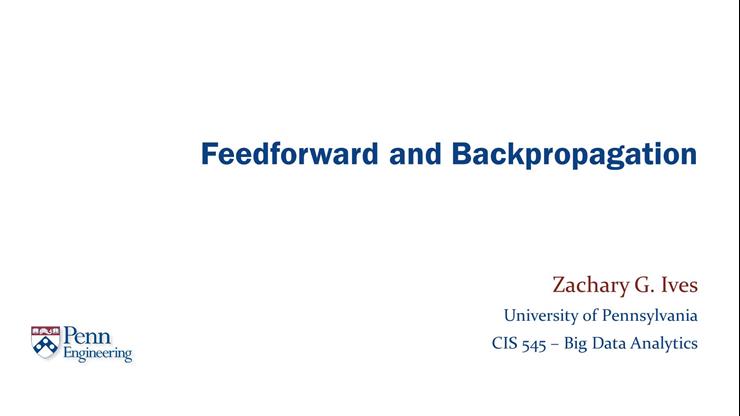 Feedforward and Backpropagation

Zachary G. Ives

University of Pennsylvania

CIS 545 – Big Data Analytics

Penn Engineering